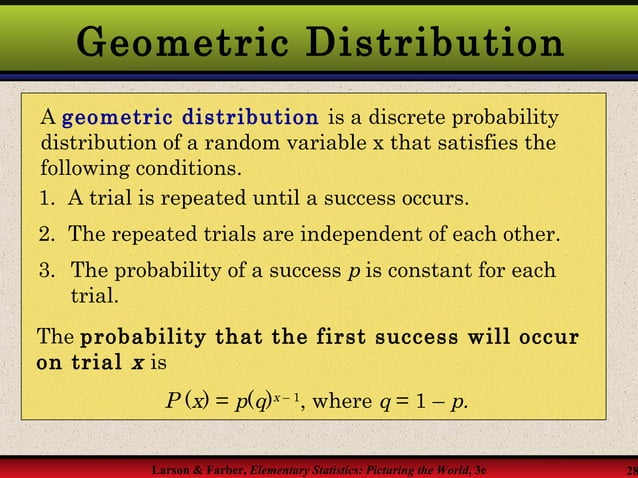 Geometric Distribution

A geometric distribution is a discrete probability distribution of a random variable x that satisfies the following conditions.

1. A trial is repeated until a success occurs.

2. The repeated trials are independent of each other.

3. The probability of a success $p$ is constant for each trial.

The probability that the first success will occur on trial $x$ is

$P(x) = p(q)^{x-1}$, where $q = 1 - p$.

Larson & Farber, Elementary Statistics: Picturing the World, 3e

28